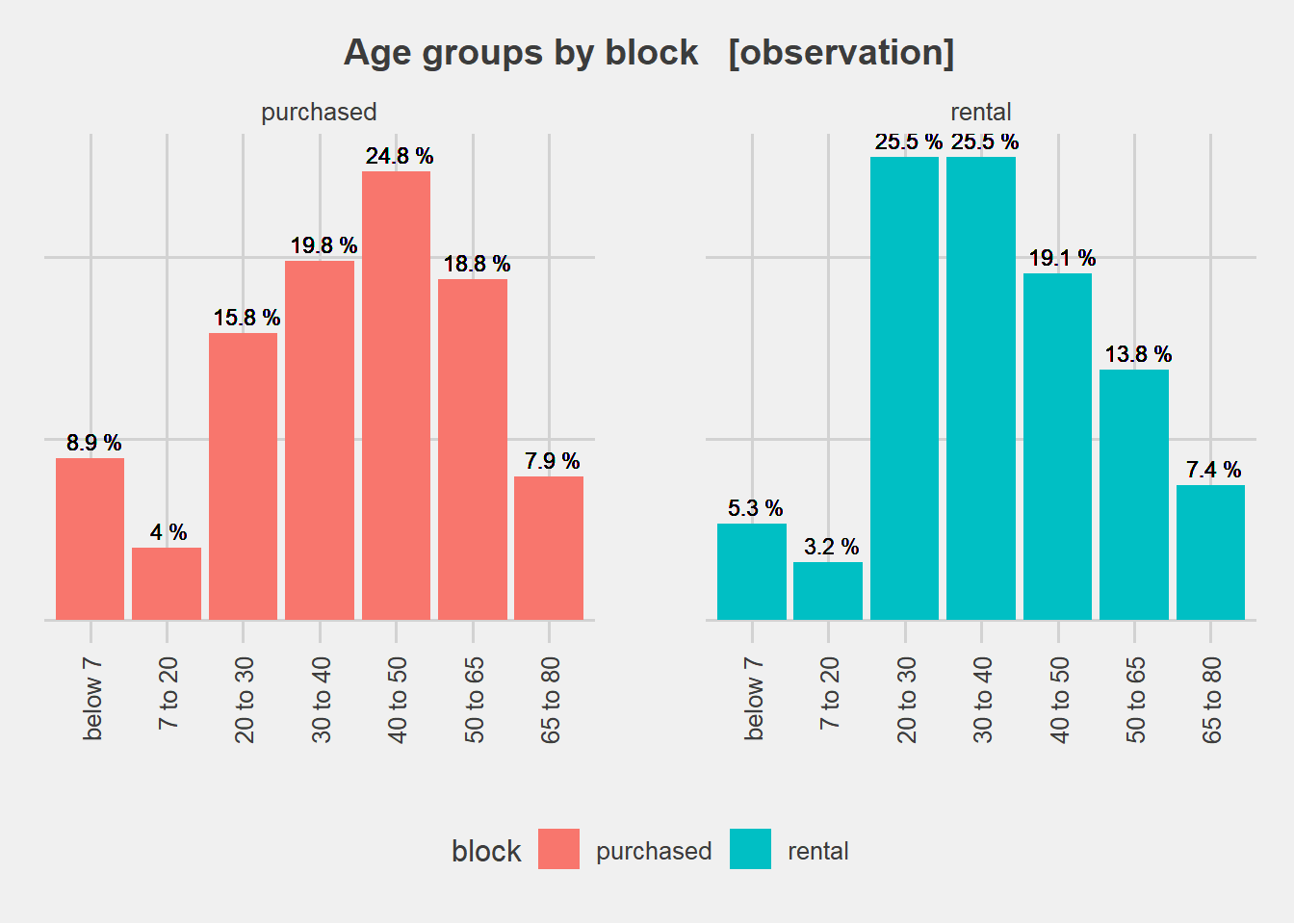 Age groups by block [observation]

purchased

8.9 %
4 %
15.8 %
19.8 %
24.8 %
18.8 %
7.9 %

below 7
7 to 20
20 to 30
30 to 40
40 to 50
50 to 65
65 to 80

rental

5.3 %
3.2 %
25.5 %
25.5 %
19.1 %
13.8 %
7.4 %

below 7
7 to 20
20 to 30
30 to 40
40 to 50
50 to 65
65 to 80

block purchased rental